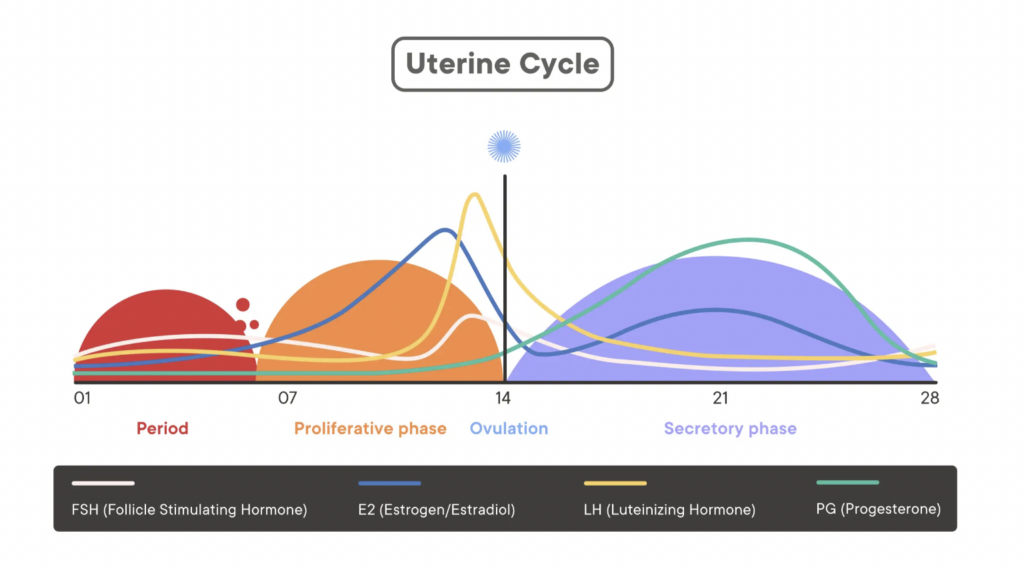 Uterine Cycle

01
07
14
21
28

Period
Proliferative phase
Ovulation
Secretory phase

FSH (Follicle Stimulating Hormone)
E2 (Estrogen/Estradiol)
LH (Luteinizing Hormone)
PG (Progesterone)